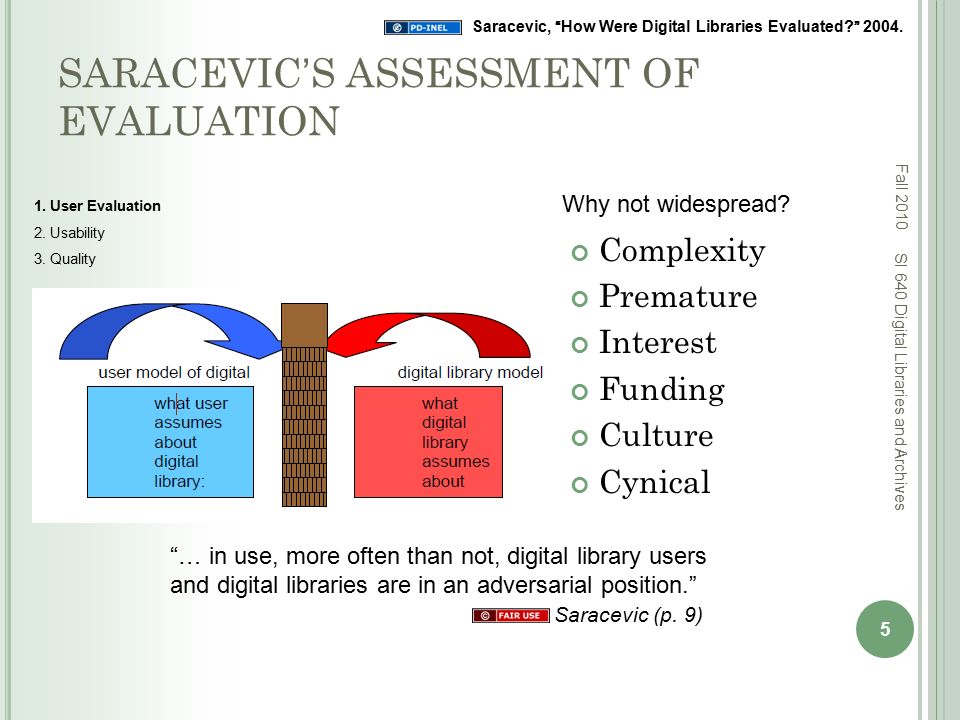 PD-INEL Saracevic, "How Were Digital Libraries Evaluated?" 2004.

SARACEVIC'S ASSESSMENT OF EVALUATION

1. User Evaluation
2. Usability
3. Quality

user model of digital

what user assumes about digital library:

digital library model

what digital library assumes about

Why not widespread?

Complexity
Premature
Interest
Funding
Culture
Cynical

"… in use, more often than not, digital library users and digital libraries are in an adversarial position."

FAIR USE Saracevic (p. 9)

Fall 2010 SI 640 Digital Libraries and Archives

5